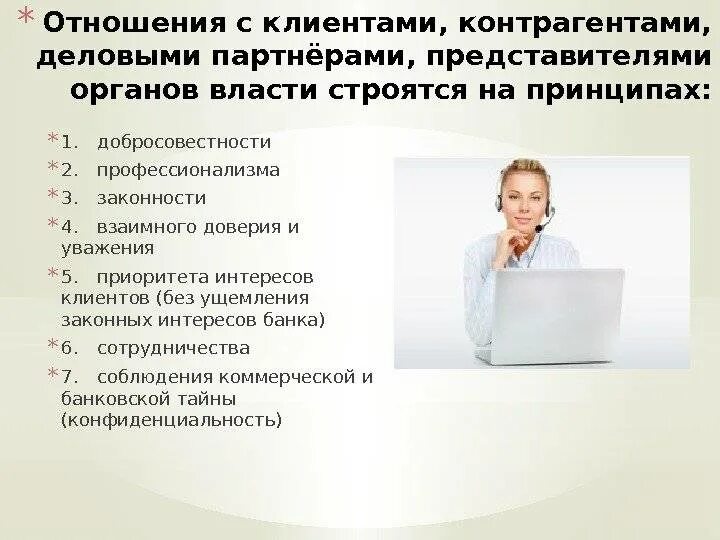 * Отношения с клиентами, контрагентами, деловыми партнёрами, представителями органов власти строятся на принципах:

* 1. добросовестности
* 2. профессионализма
* 3. законности
* 4. взаимного доверия и уважения
* 5. приоритета интересов клиентов (без ущемления законных интересов банка)
* 6. сотрудничества
* 7. соблюдения коммерческой и банковской тайны (конфиденциальность)